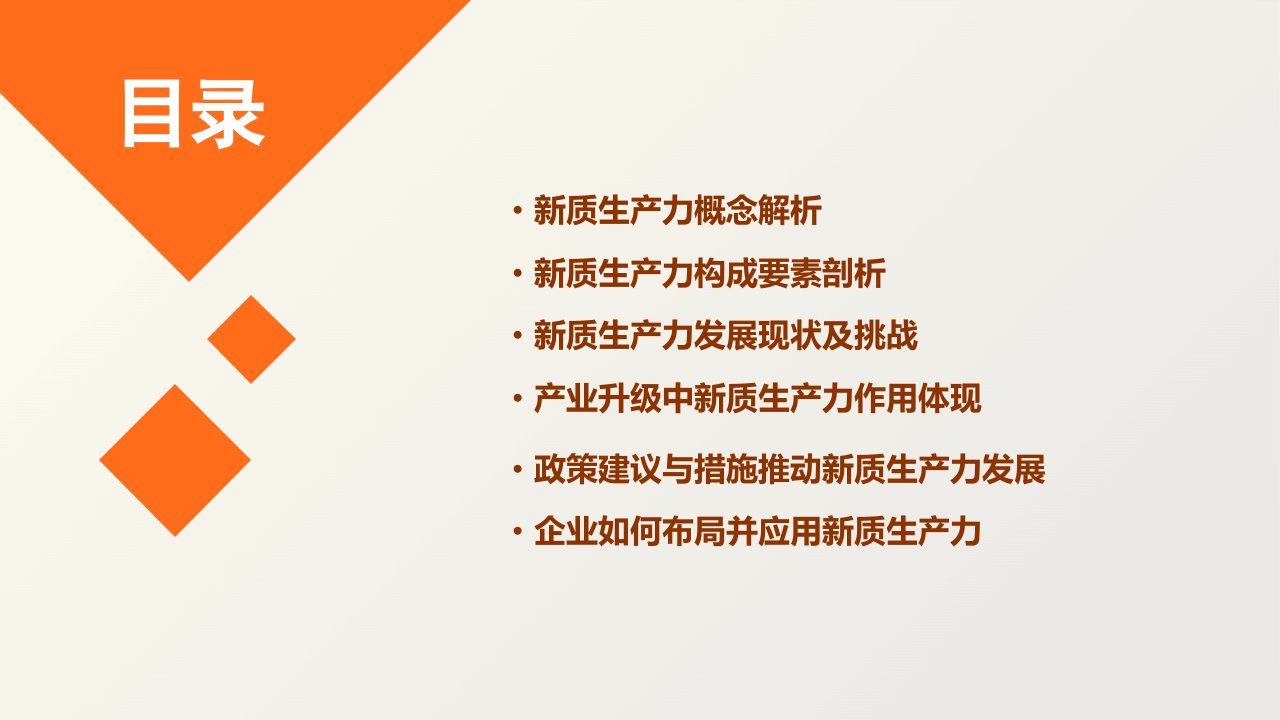 目录

• 新质生产力概念解析
• 新质生产力构成要素剖析
• 新质生产力发展现状及挑战
• 产业升级中新质生产力作用体现
• 政策建议与措施推动新质生产力发展
• 企业如何布局并应用新质生产力